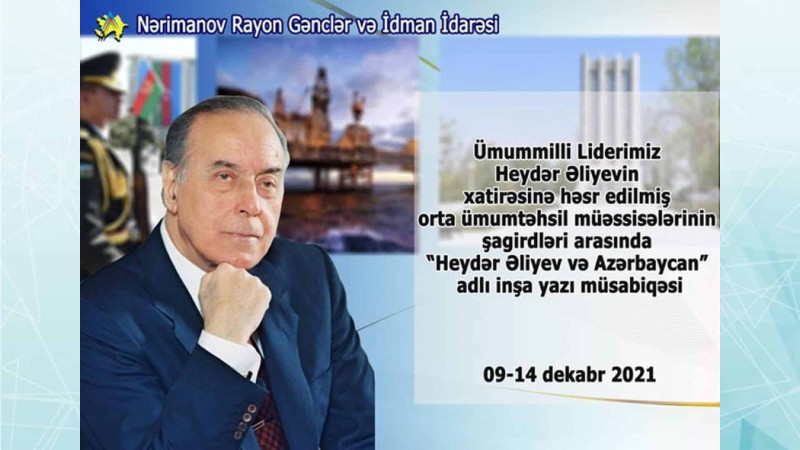 Nərimanov Rayon Gənclər və İdman İdarəsi

Ümummilli Liderimiz Heydər Əliyevin xatirəsinə həsr edilmiş orta ümumtəhsil müəssisələrinin şagirdləri arasında "Heydər Əliyev və Azərbaycan" adlı inşa yazı müsabiqəsi

09-14 dekabr 2021